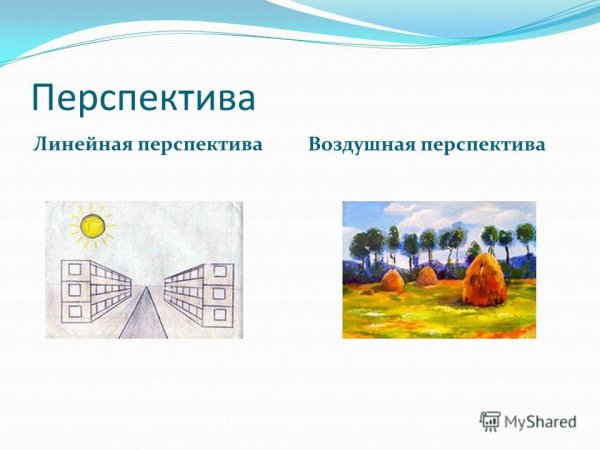 Перспектива

Линейная перспектива

Воздушная перспектива

MyShared